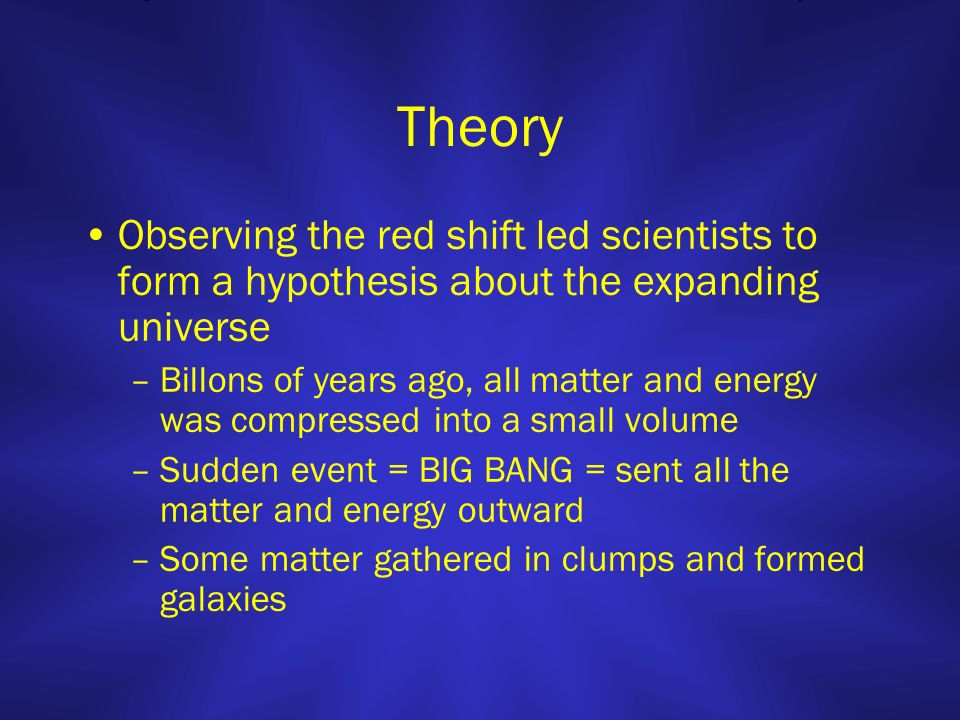 Theory

• Observing the red shift led scientists to form a hypothesis about the expanding universe

– Billons of years ago, all matter and energy was compressed into a small volume

– Sudden event = BIG BANG = sent all the matter and energy outward

– Some matter gathered in clumps and formed galaxies